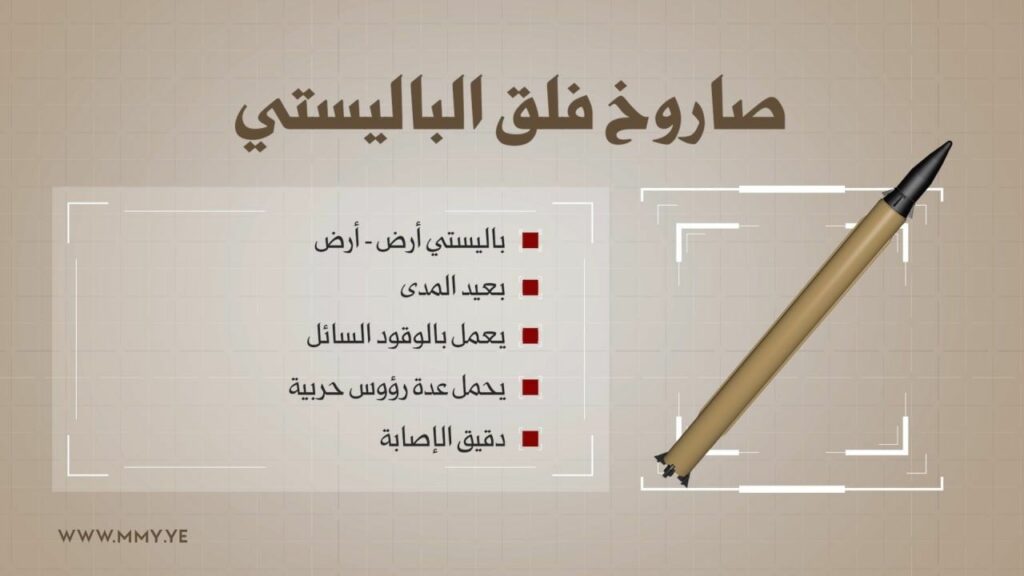 صاروخ فلق الباليستي

باليستي أرض - أرض
بعيد المدى
يعمل بالوقود السائل
يحمل عدة رؤوس حربية
دقيق الإصابة

WWW.MMY.YE